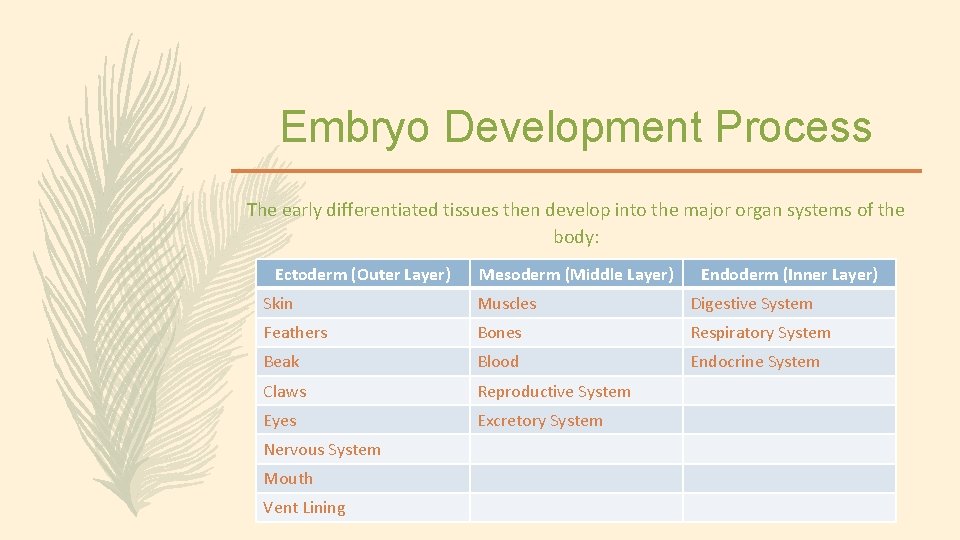 Embryo Development Process

The early differentiated tissues then develop into the major organ systems of the body:

| Ectoderm (Outer Layer) | Mesoderm (Middle Layer) | Endoderm (Inner Layer) |
|---|---|---|
| Skin | Muscles | Digestive System |
| Feathers | Bones | Respiratory System |
| Beak | Blood | Endocrine System |
| Claws | Reproductive System | |
| Eyes | Excretory System | |
| Nervous System | | |
| Mouth | | |
| Vent Lining | | |